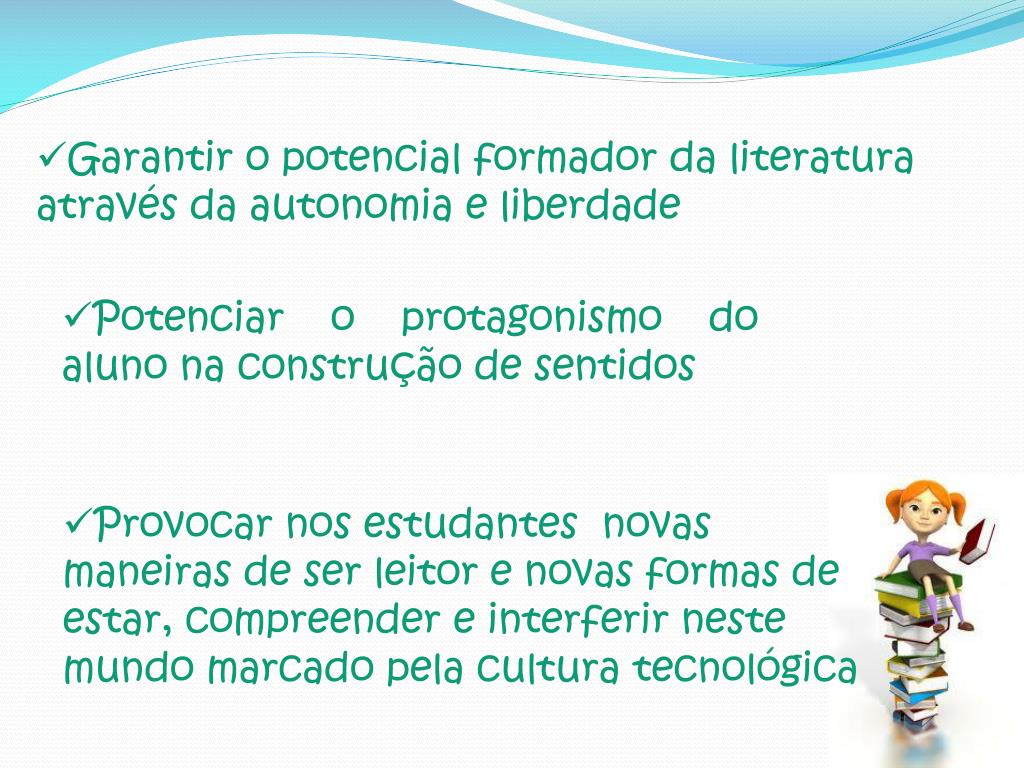 ✓Garantir o potencial formador da literatura através da autonomia e liberdade

✓Potenciar o protagonismo do aluno na construção de sentidos

✓Provocar nos estudantes novas maneiras de ser leitor e novas formas de estar, compreender e interferir neste mundo marcado pela cultura tecnológica